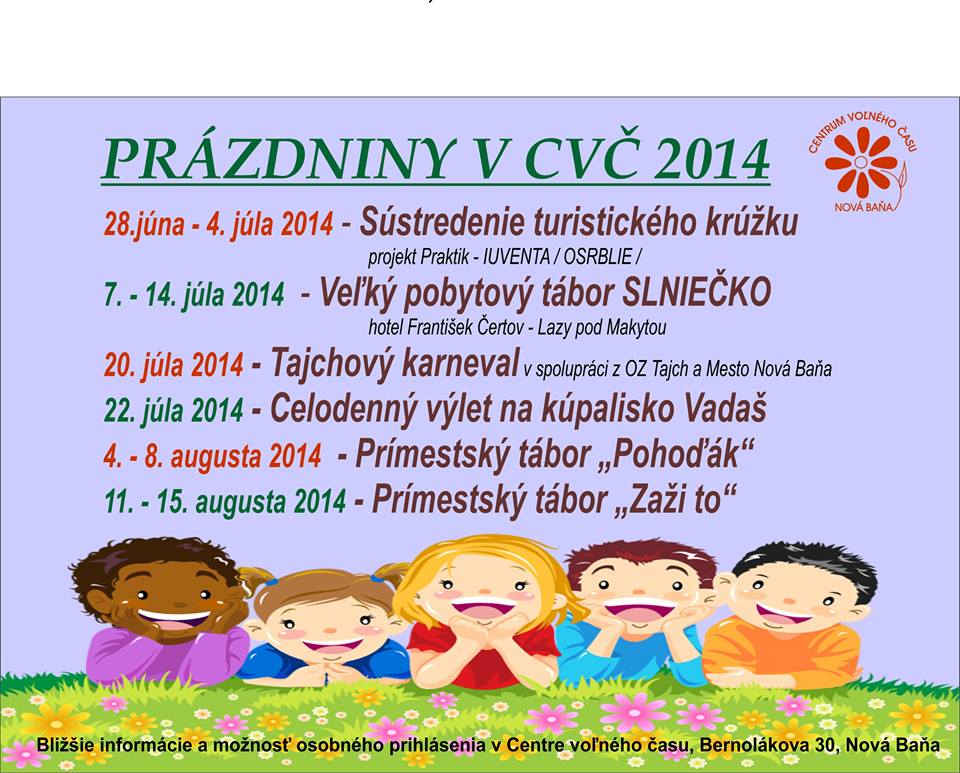 PRÁZDNINY V CVČ 2014

CENTRUM VOĽNÉHO ČASU
NOVÁ BAŇA

28.júna - 4. júla 2014 - Sústredenie turistického krúžku
projekt Praktik - IUVENTA / OSRBLIE /

7. - 14. júla 2014 - Veľký pobytový tábor SLNIEČKO
hotel František Čertov - Lazy pod Makytou

20. júla 2014 - Tajchový karneval v spolupráci z OZ Tajch a Mesto Nová Baňa

22. júla 2014 - Celodenný výlet na kúpalisko Vadaš

4. - 8. augusta 2014 - Prímestský tábor „Pohoďák“

11. - 15. augusta 2014 - Prímestský tábor „Zaži to“

Bližšie informácie a možnosť osobného prihlásenia v Centre voľného času, Bernolákova 30, Nová Baňa